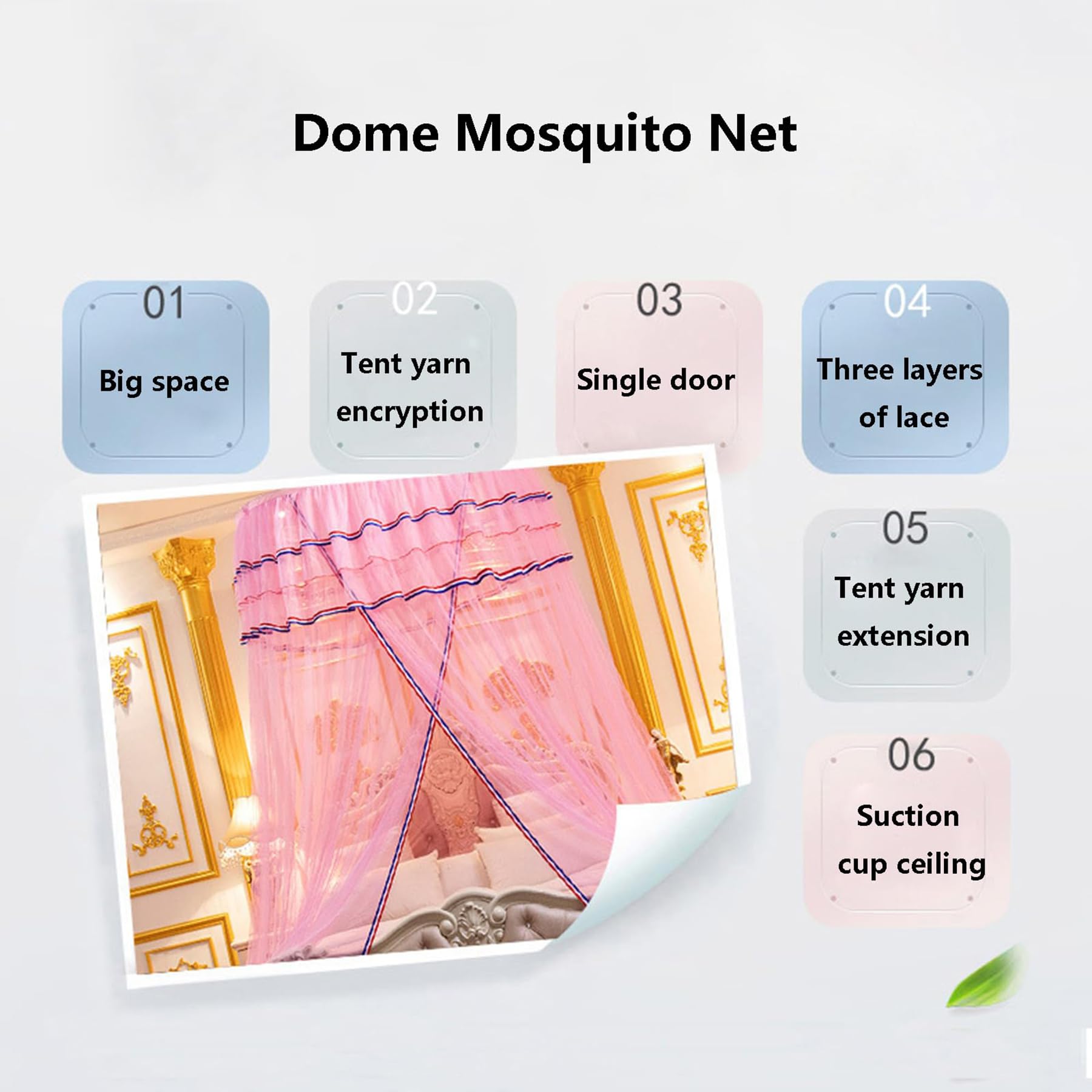 Dome Mosquito Net

01
Big space

02
Tent yarn encryption

03
Single door

04
Three layers of lace

05
Tent yarn extension

06
Suction cup ceiling